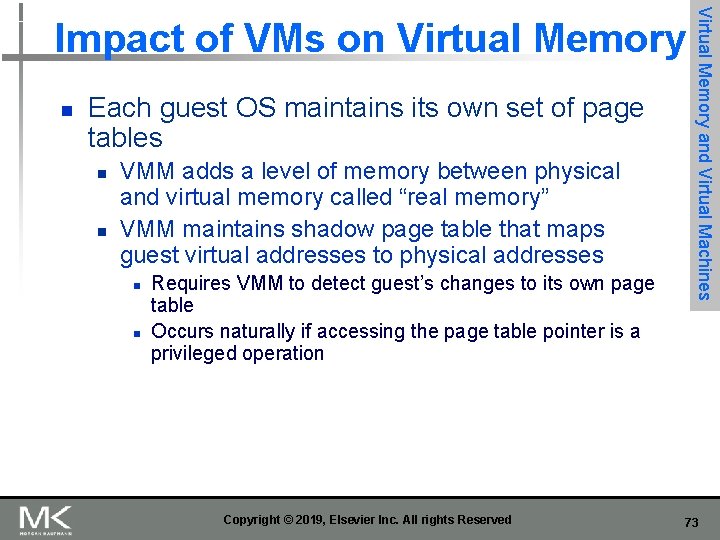 Impact of VMs on Virtual Memory

Virtual Memory and Virtual Machines

- Each guest OS maintains its own set of page tables
  - VMM adds a level of memory between physical and virtual memory called “real memory”
  - VMM maintains shadow page table that maps guest virtual addresses to physical addresses
    - Requires VMM to detect guest’s changes to its own page table
    - Occurs naturally if accessing the page table pointer is a privileged operation

MK
MORGAN KAUFMANN

Copyright © 2019, Elsevier Inc. All rights Reserved

73